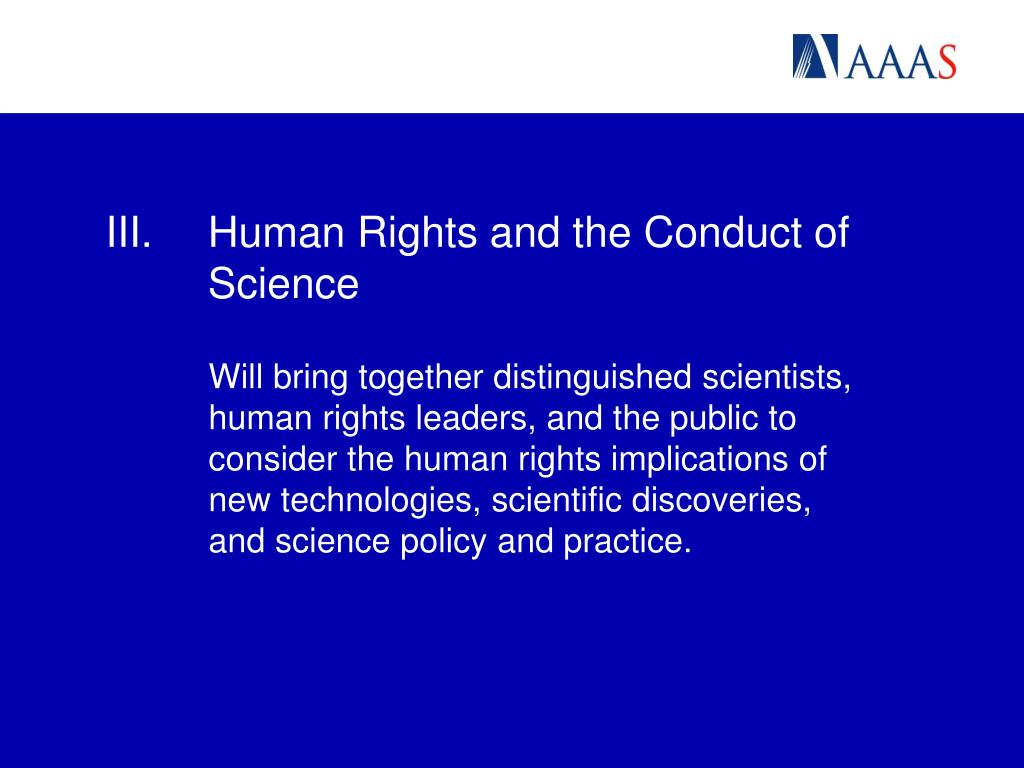 AAAS

III. Human Rights and the Conduct of Science

Will bring together distinguished scientists, human rights leaders, and the public to consider the human rights implications of new technologies, scientific discoveries, and science policy and practice.